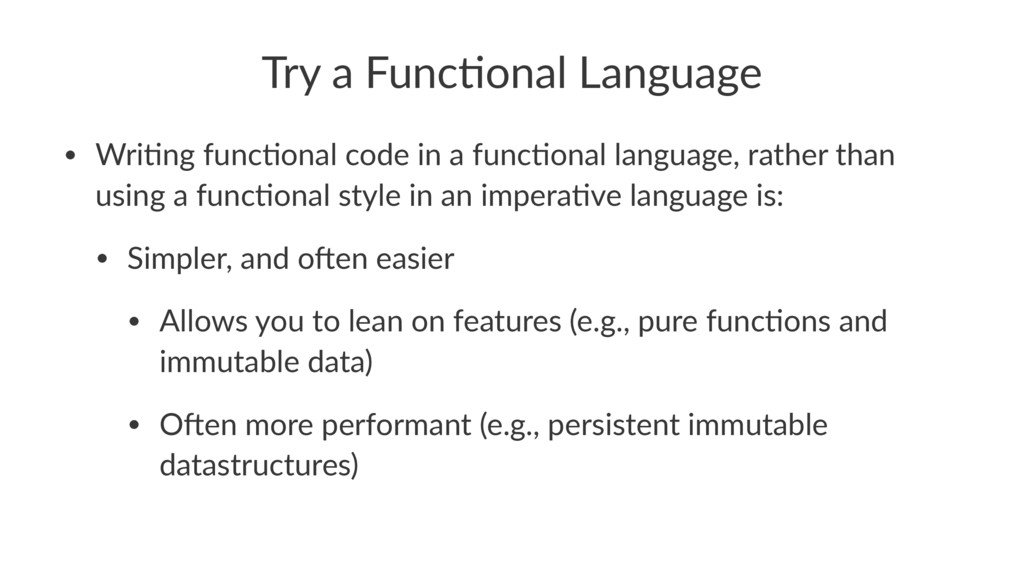 Try a Functional Language

• Writing functional code in a functional language, rather than using a functional style in an imperative language is:

• Simpler, and often easier

• Allows you to lean on features (e.g., pure functions and immutable data)

• Often more performant (e.g., persistent immutable datastructures)